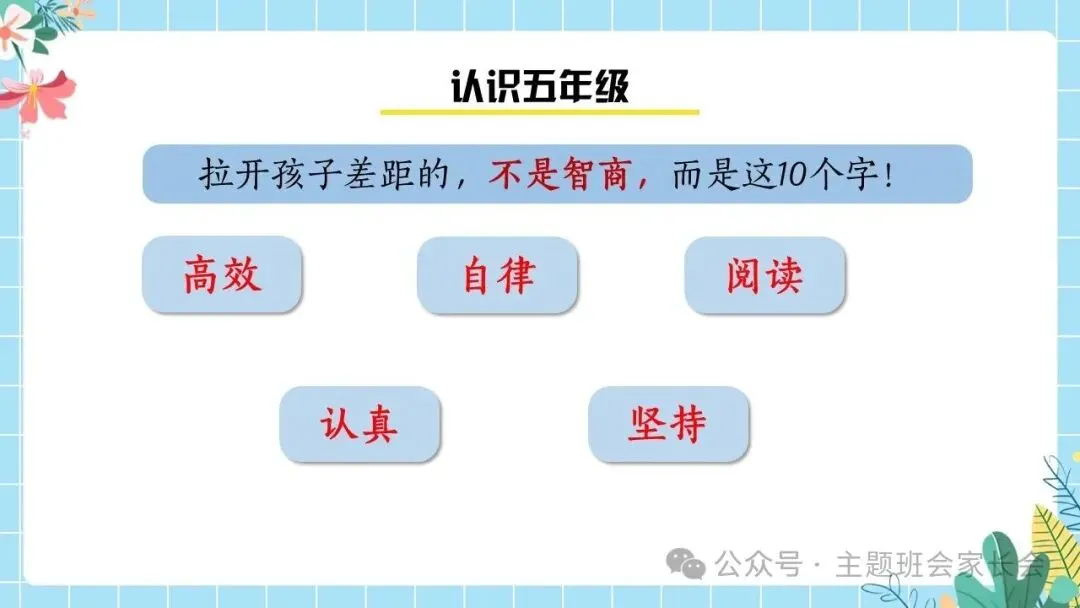 认识五年级

拉开孩子差距的，不是智商，而是这10个字！

高效

自律

阅读

认真

坚持

公众号 · 主题班会家长会